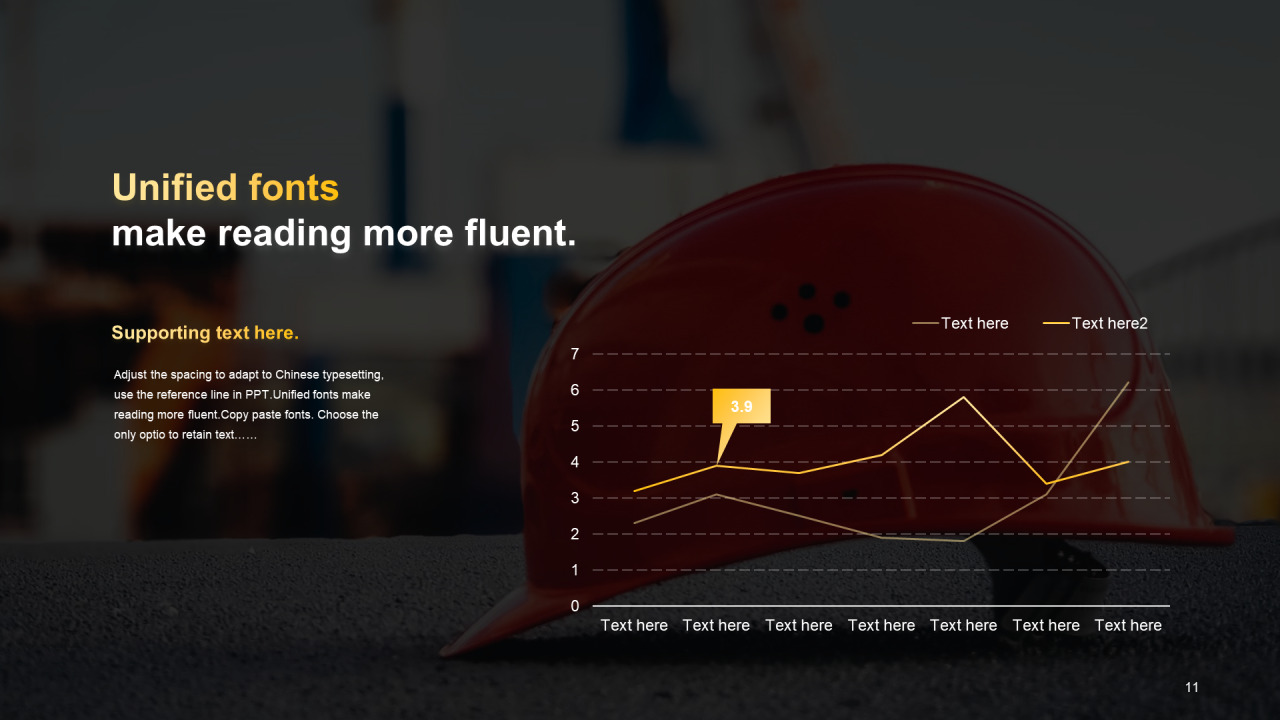 Unified fonts
make reading more fluent.

Supporting text here.

Adjust the spacing to adapt to Chinese typesetting, use the reference line in PPT.Unified fonts make reading more fluent.Copy paste fonts. Choose the only optio to retain text……

Text here
Text here2

7
6
5
4
3
2
1
0

3.9

Text here
Text here
Text here
Text here
Text here
Text here
Text here

11